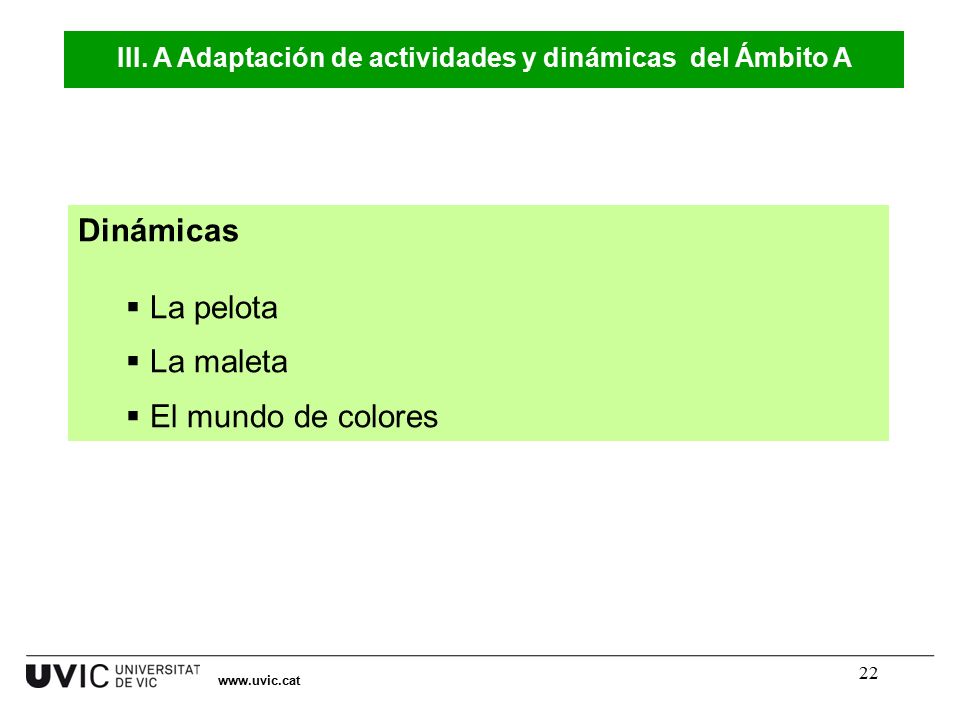 III. A Adaptación de actividades y dinámicas del Ámbito A

Dinámicas

▪ La pelota
▪ La maleta
▪ El mundo de colores

UVIC UNIVERSITAT DE VIC www.uvic.cat

22